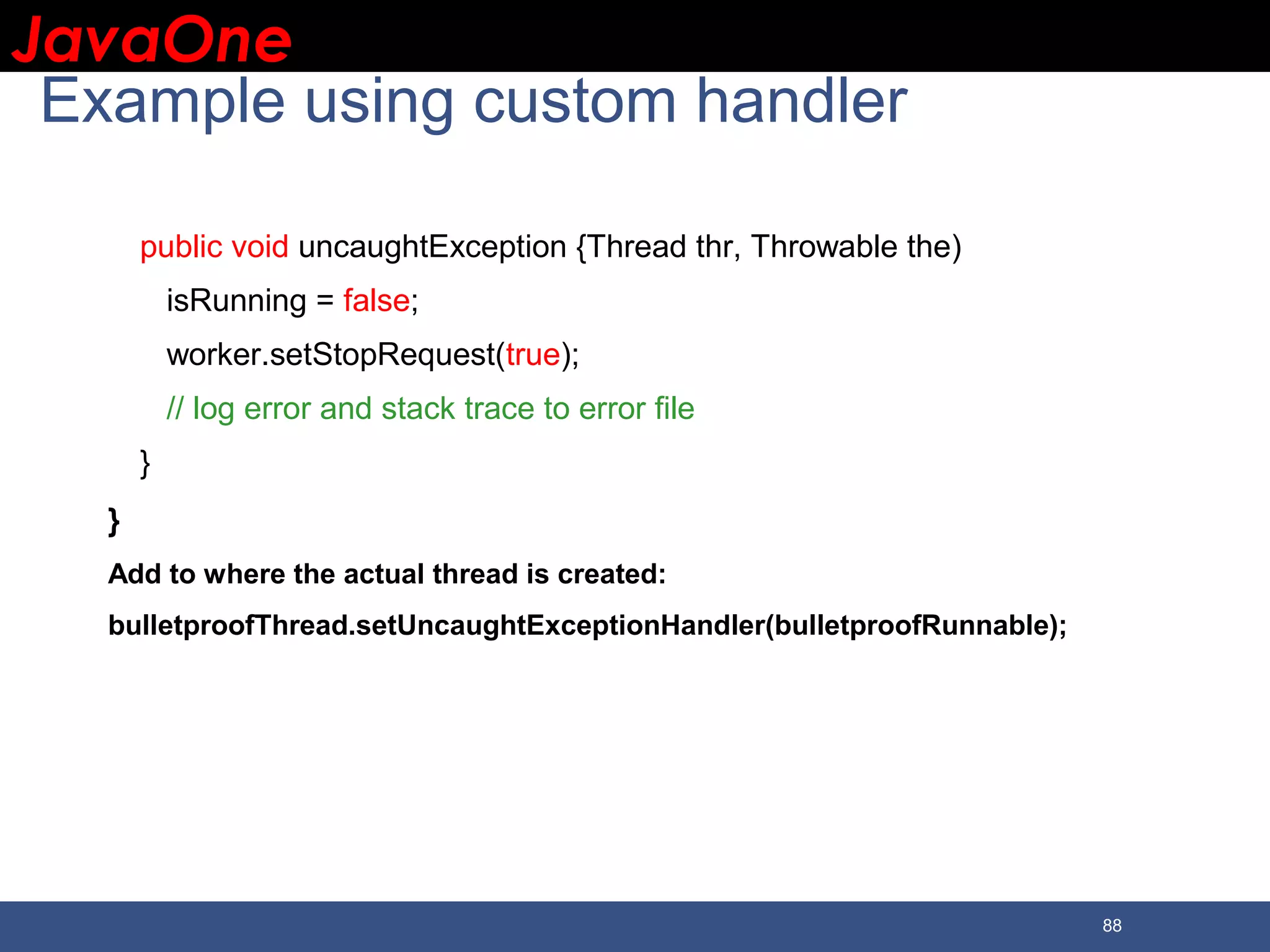 JavaOne

Example using custom handler

public void uncaughtException {Thread thr, Throwable the)

isRunning = false;

worker.setStopRequest(true);

// log error and stack trace to error file

}

}

Add to where the actual thread is created:

bulletproofThread.setUncaughtExceptionHandler(bulletproofRunnable);

88